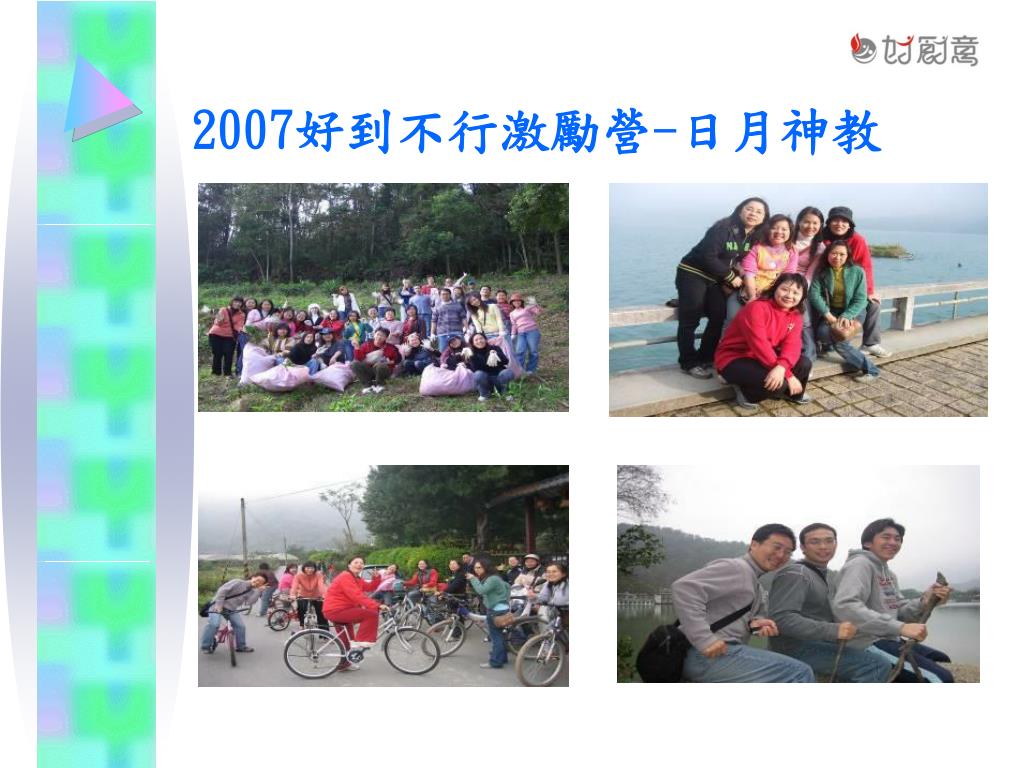 好創意

2007好到不行激勵營-日月神教